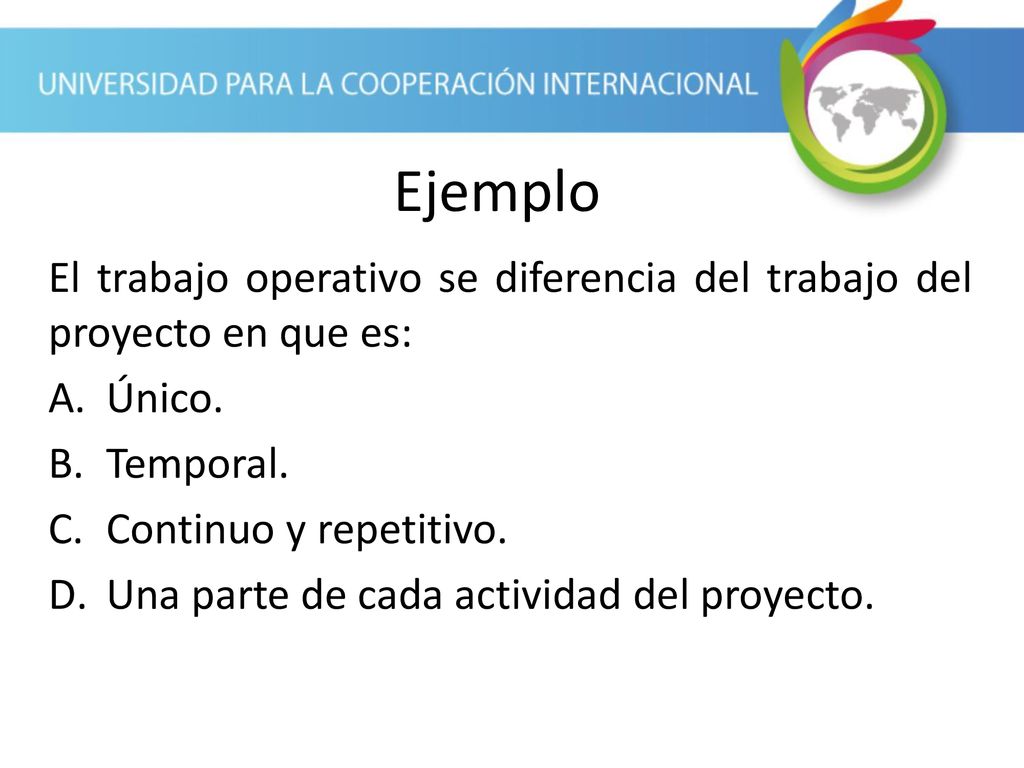 UNIVERSIDAD PARA LA COOPERACIÓN INTERNACIONAL

Ejemplo

El trabajo operativo se diferencia del trabajo del proyecto en que es:

A. Único.
B. Temporal.
C. Continuo y repetitivo.
D. Una parte de cada actividad del proyecto.